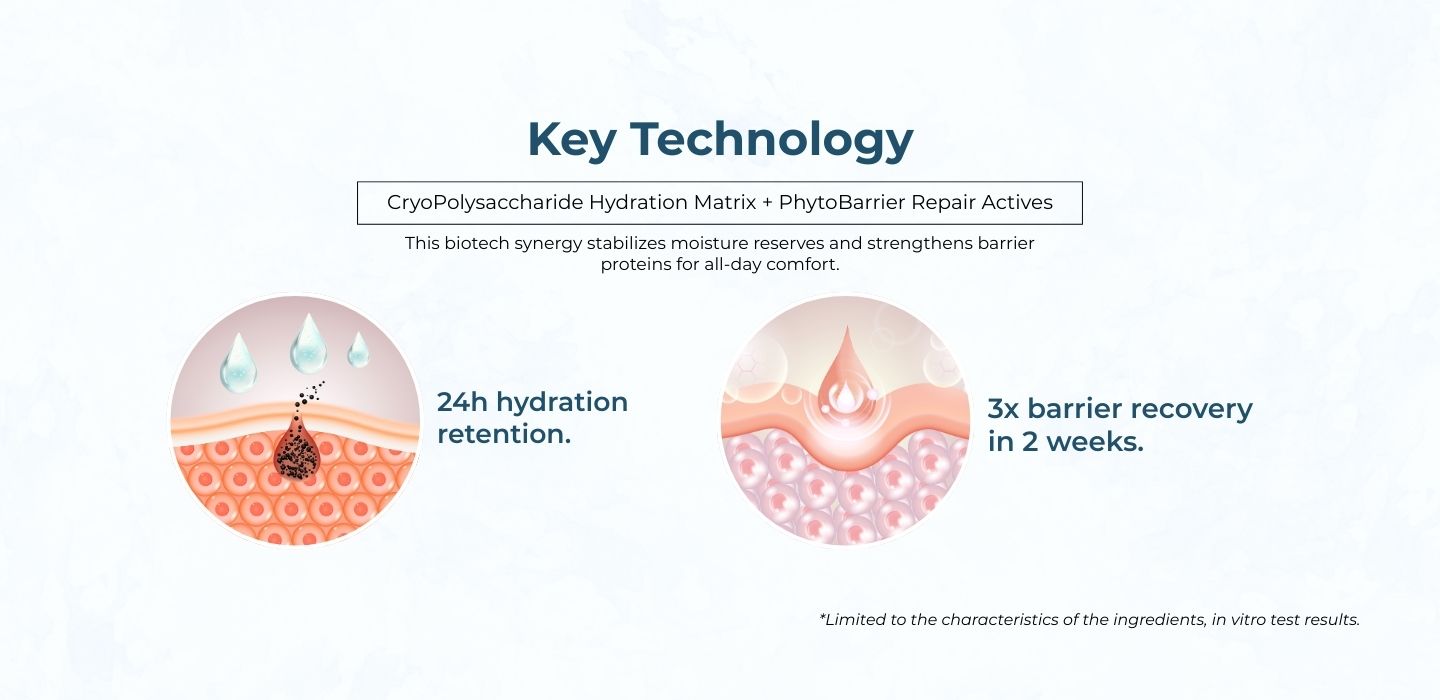 Key Technology

CryoPolysaccharide Hydration Matrix + PhytoBarrier Repair Actives

This biotech synergy stabilizes moisture reserves and strengthens barrier proteins for all-day comfort.

24h hydration retention.

3x barrier recovery in 2 weeks.

*Limited to the characteristics of the ingredients, in vitro test results.